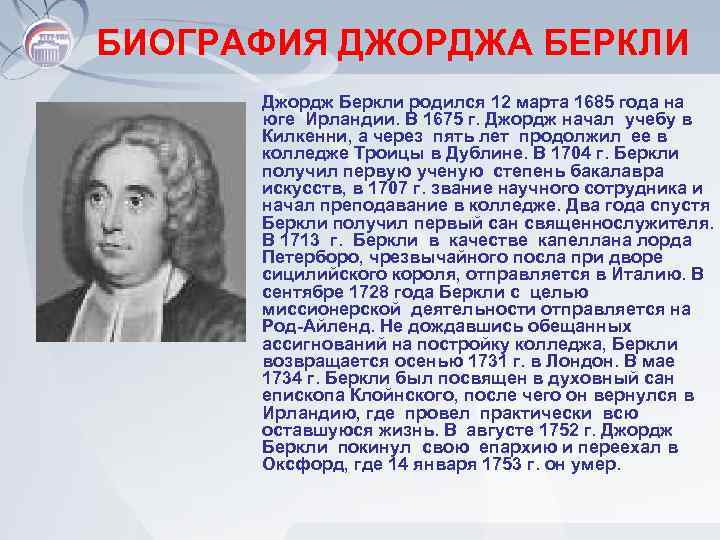 БИОГРАФИЯ ДЖОРДЖА БЕРКЛИ

Джордж Беркли родился 12 марта 1685 года на юге Ирландии. В 1675 г. Джордж начал учебу в Килкенни, а через пять лет продолжил ее в колледже Троицы в Дублине. В 1704 г. Беркли получил первую ученую степень бакалавра искусств, в 1707 г. звание научного сотрудника и начал преподавание в колледже. Два года спустя Беркли получил первый сан священнослужителя. В 1713 г. Беркли в качестве капеллана лорда Петерборо, чрезвычайного посла при дворе сицилийского короля, отправляется в Италию. В сентябре 1728 года Беркли с целью миссионерской деятельности отправляется на Род-Айленд. Не дождавшись обещанных ассигнований на постройку колледжа, Беркли возвращается осенью 1731 г. в Лондон. В мае 1734 г. Беркли был посвящен в духовный сан епископа Клойнского, после чего он вернулся в Ирландию, где провел практически всю оставшуюся жизнь. В августе 1752 г. Джордж Беркли покинул свою епархию и переехал в Оксфорд, где 14 января 1753 г. он умер.